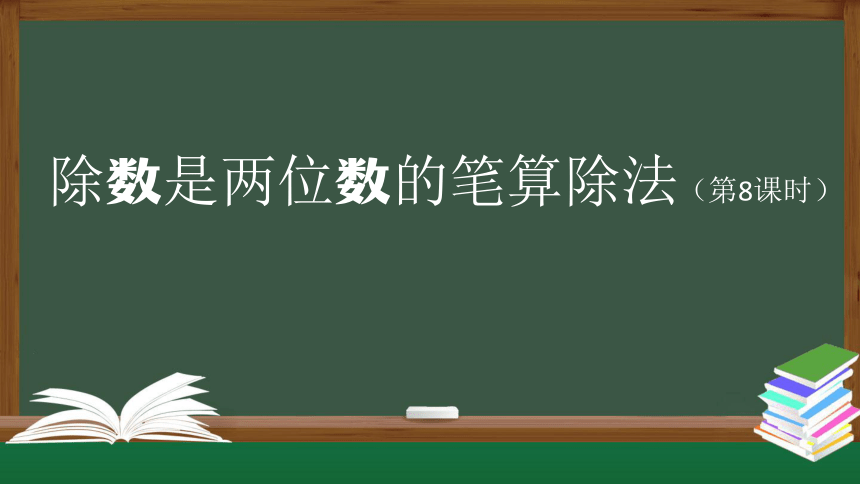 除数是两位数的笔算除法（第8课时）